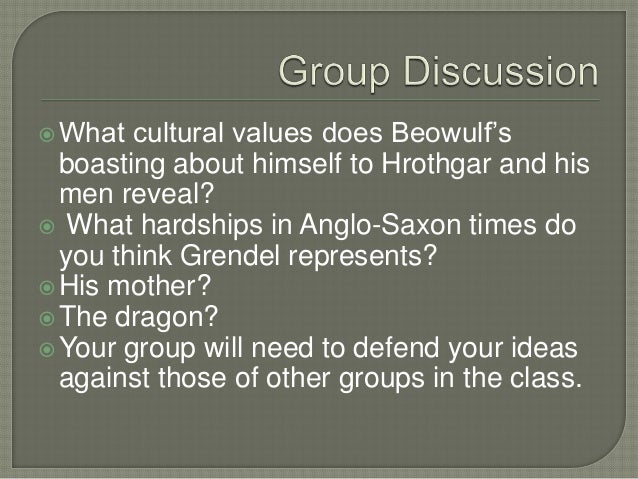 Group Discussion

What cultural values does Beowulf's boasting about himself to Hrothgar and his men reveal?

What hardships in Anglo-Saxon times do you think Grendel represents?

His mother?

The dragon?

Your group will need to defend your ideas against those of other groups in the class.